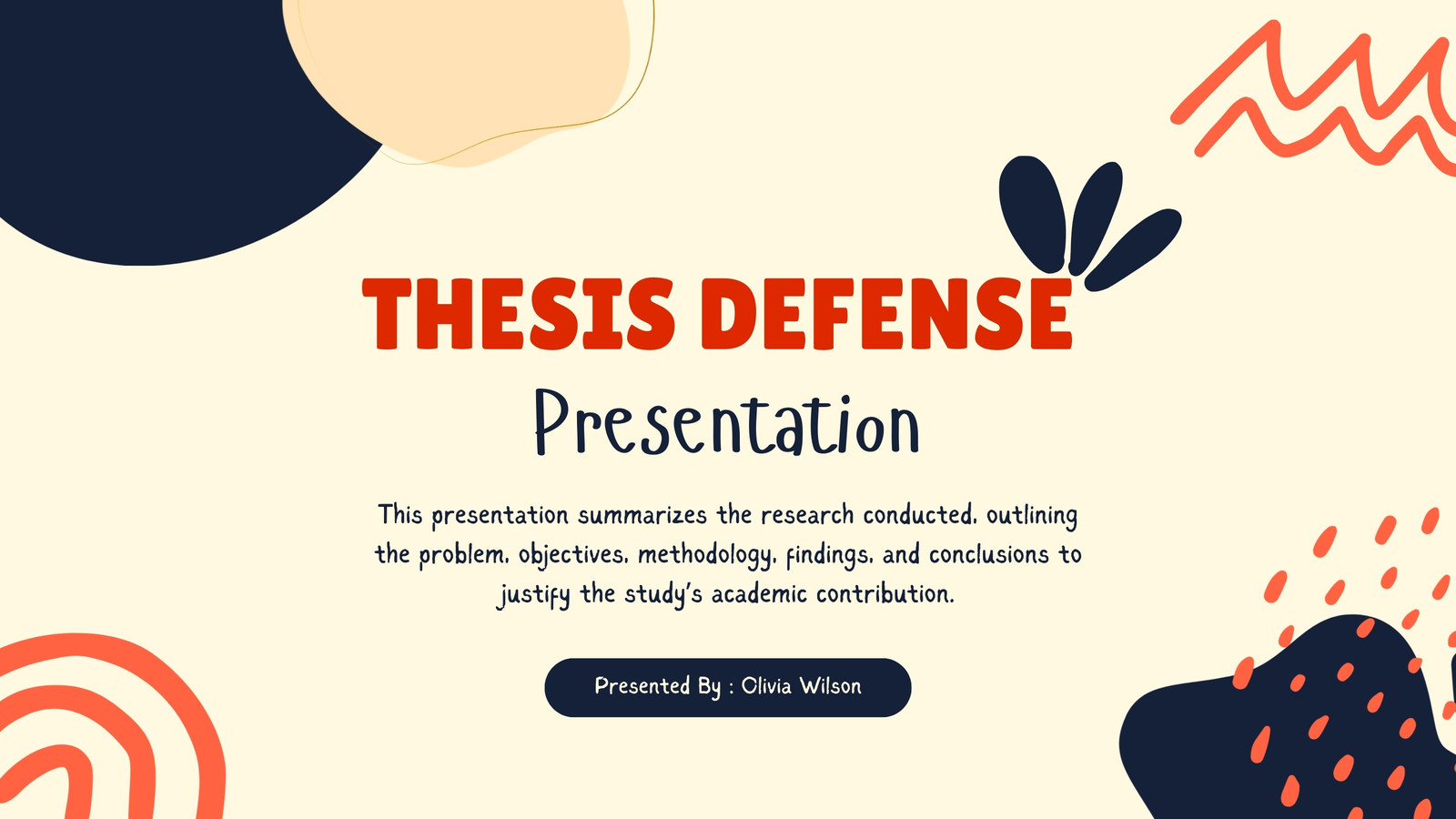 THESIS DEFENSE
Presentation

This presentation summarizes the research conducted, outlining the problem, objectives, methodology, findings, and conclusions to justify the study's academic contribution.

Presented By : Olivia Wilson